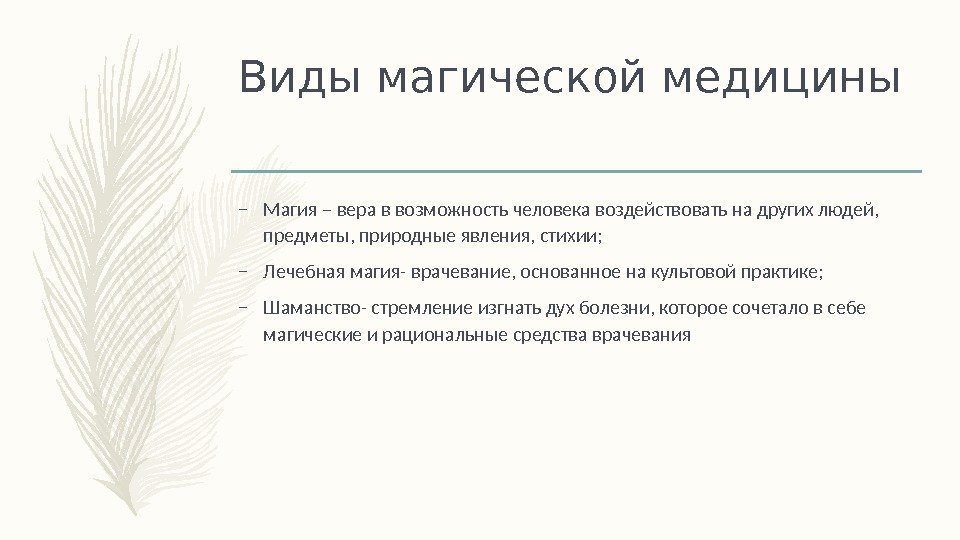 Виды магической медицины

– Магия – вера в возможность человека воздействовать на других людей, предметы, природные явления, стихии;

– Лечебная магия- врачевание, основанное на культовой практике;

– Шаманство- стремление изгнать дух болезни, которое сочетало в себе магические и рациональные средства врачевания